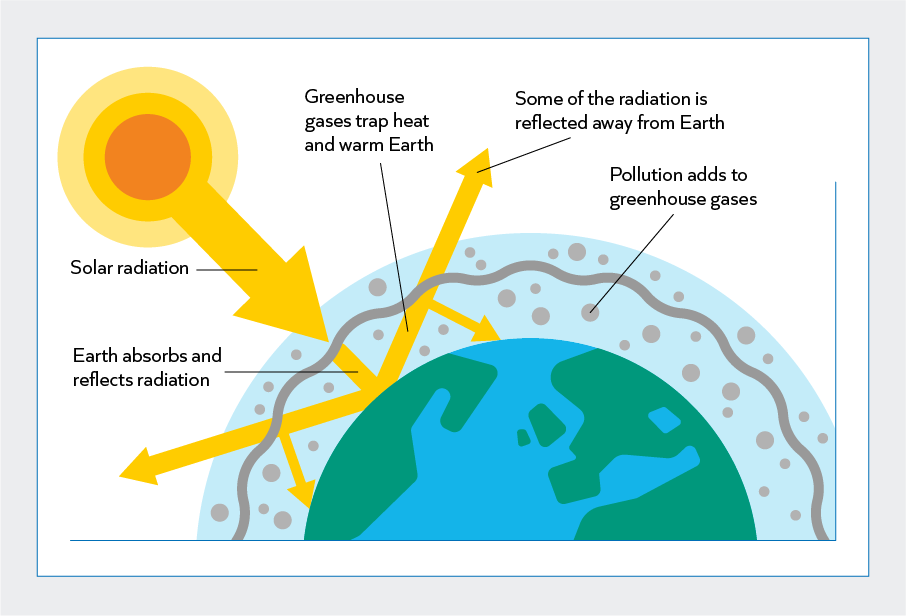 Greenhouse gases trap heat and warm Earth

Some of the radiation is reflected away from Earth

Pollution adds to greenhouse gases

Solar radiation

Earth absorbs and reflects radiation